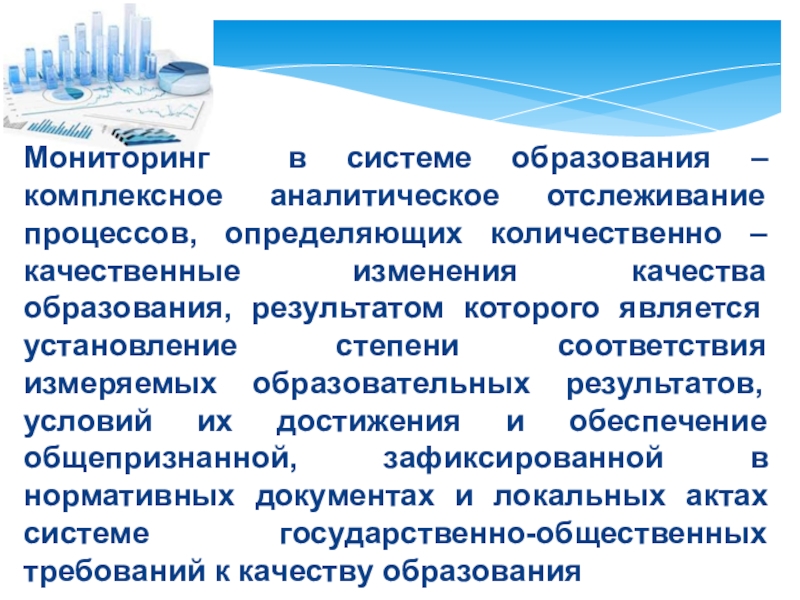 Мониторинг в системе образования – комплексное аналитическое отслеживание процессов, определяющих количественно – качественные изменения качества образования, результатом которого является установление степени соответствия измеряемых образовательных результатов, условий их достижения и обеспечение общепризнанной, зафиксированной в нормативных документах и локальных актах системе государственно-общественных требований к качеству образования